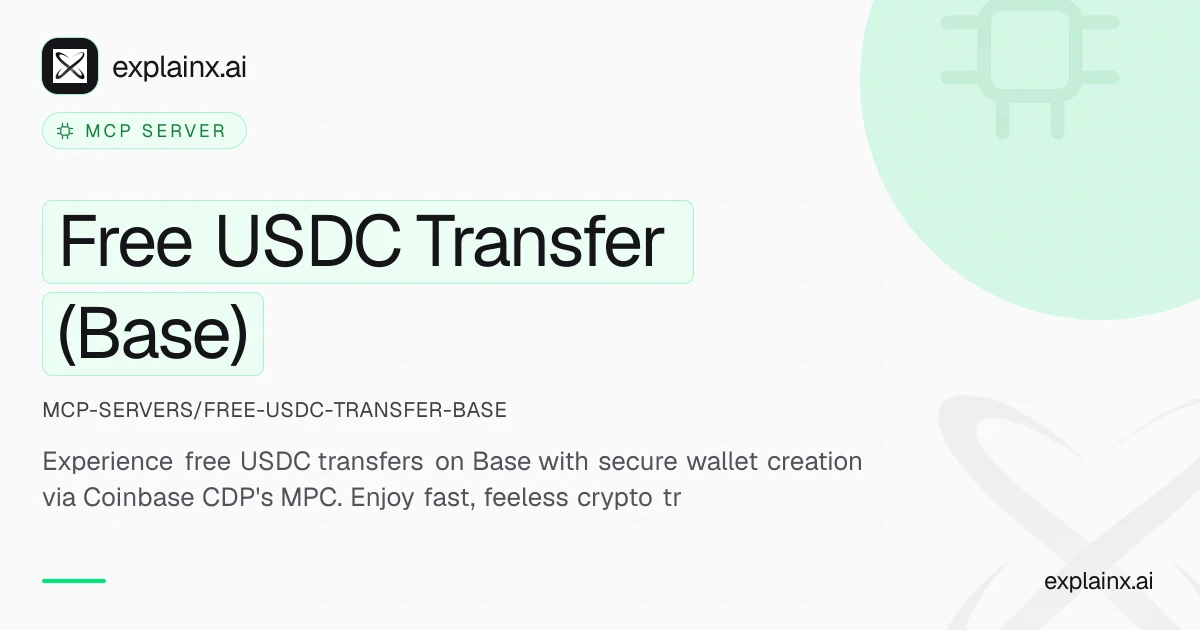 explainx.ai

MCP SERVER

Free USDC Transfer (Base)

MCP-SERVERS/FREE-USDC-TRANSFER-BASE

Experience free USDC transfers on Base with secure wallet creation via Coinbase CDP's MPC. Enjoy fast, feeless crypto tr

explainx.ai